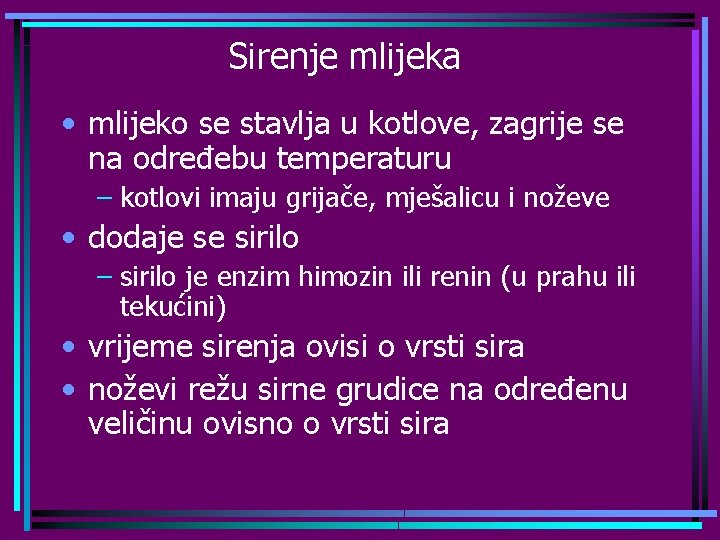 Sirenje mlijeka

• mlijeko se stavlja u kotlove, zagrije se na određebu temperaturu
– kotlovi imaju grijače, mješalicu i noževe
• dodaje se sirilo
– sirilo je enzim himozin ili renin (u prahu ili tekućini)
• vrijeme sirenja ovisi o vrsti sira
• noževi režu sirne grudice na određenu veličinu ovisno o vrsti sira